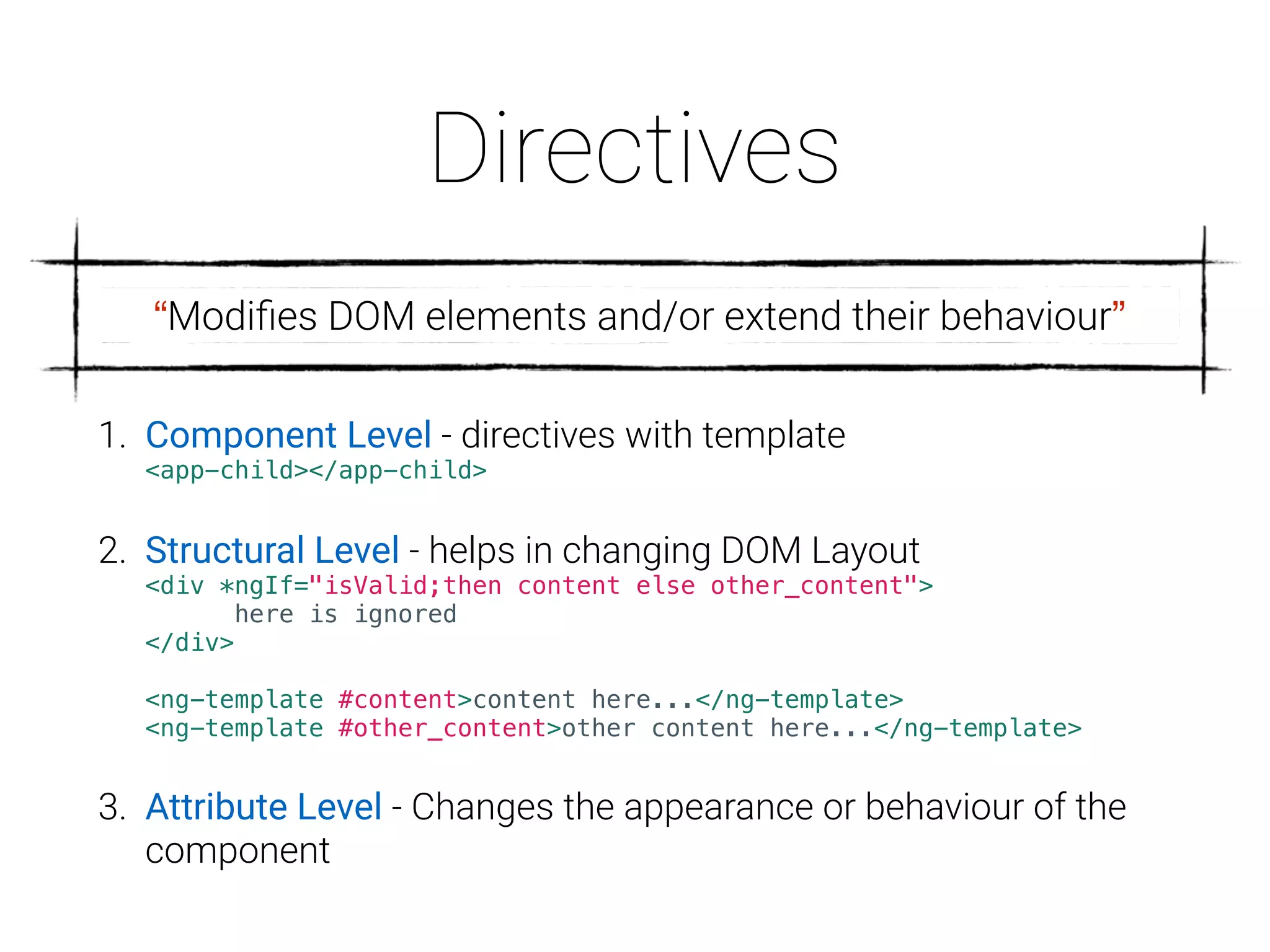 Directives

“Modifies DOM elements and/or extend their behaviour”

1. Component Level - directives with template
<app-child></app-child>

2. Structural Level - helps in changing DOM Layout
<div *ngIf="isValid;then content else other_content">
here is ignored
</div>

<ng-template #content>content here...</ng-template>
<ng-template #other_content>other content here...</ng-template>

3. Attribute Level - Changes the appearance or behaviour of the component